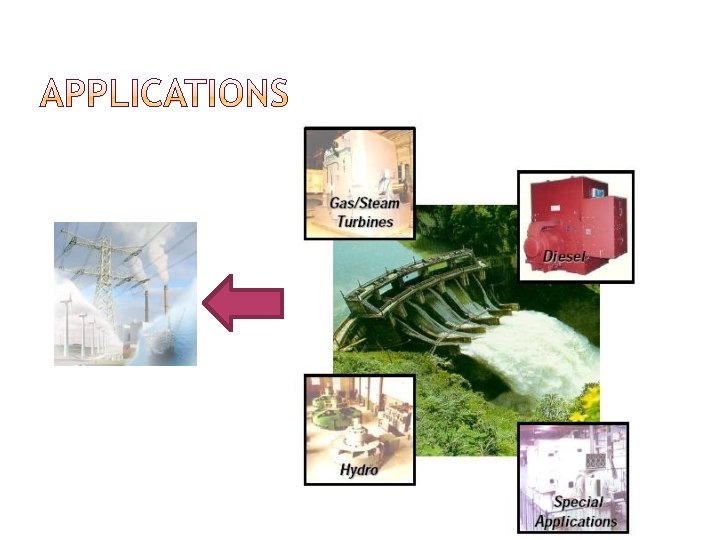 APPLICATIONS

Gas/Steam Turbines

Diesel

Hydro

Special Applications